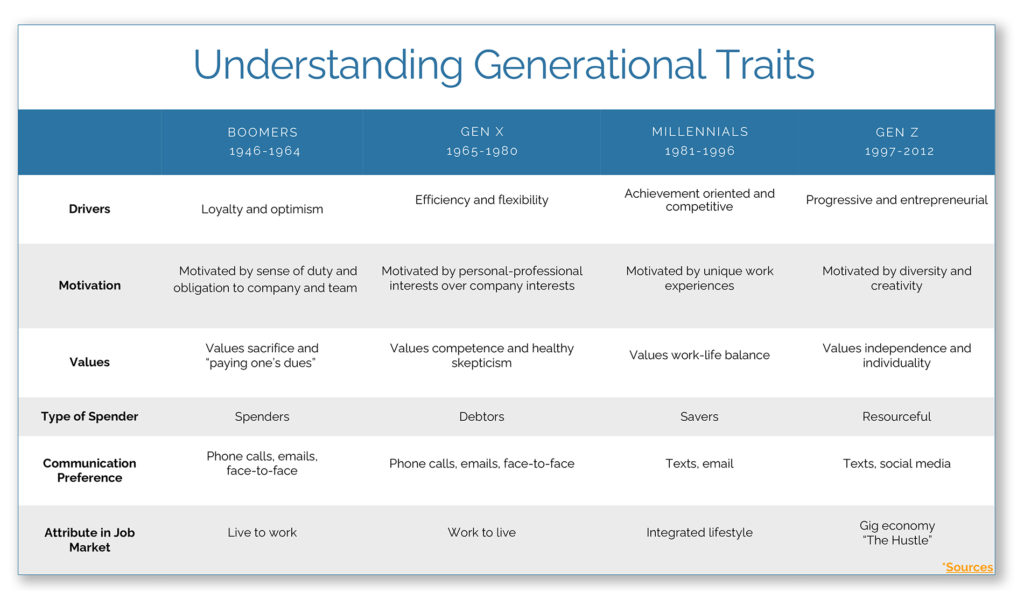 Understanding Generational Traits

|  | BOOMERS 1946-1964 | GEN X 1965-1980 | MILLENNIALS 1981-1996 | GEN Z 1997-2012 |
|---|---|---|---|---|
| Drivers | Loyalty and optimism | Efficiency and flexibility | Achievement oriented and competitive | Progressive and entrepreneurial |
| Motivation | Motivated by sense of duty and obligation to company and team | Motivated by personal-professional interests over company interests | Motivated by unique work experiences | Motivated by diversity and creativity |
| Values | Values sacrifice and "paying one's dues" | Values competence and healthy skepticism | Values work-life balance | Values independence and individuality |
| Type of Spender | Spenders | Debtors | Savers | Resourceful |
| Communication Preference | Phone calls, emails, face-to-face | Phone calls, emails, face-to-face | Texts, email | Texts, social media |
| Attribute in Job Market | Live to work | Work to live | Integrated lifestyle | Gig economy "The Hustle" |

*Sources